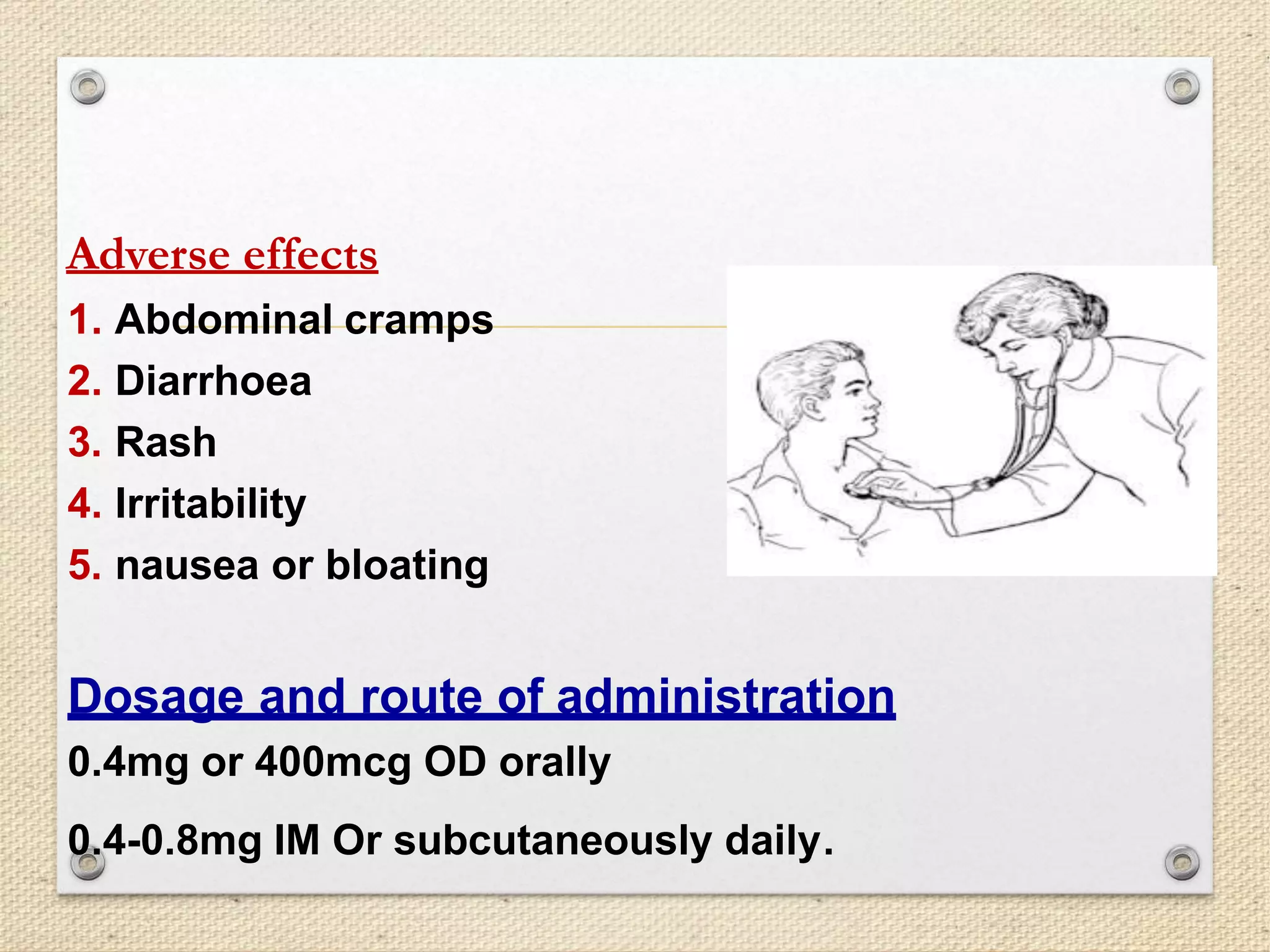 Adverse effects

1. Abdominal cramps
2. Diarrhoea
3. Rash
4. Irritability
5. nausea or bloating

Dosage and route of administration

0.4mg or 400mcg OD orally

0.4-0.8mg IM Or subcutaneously daily.